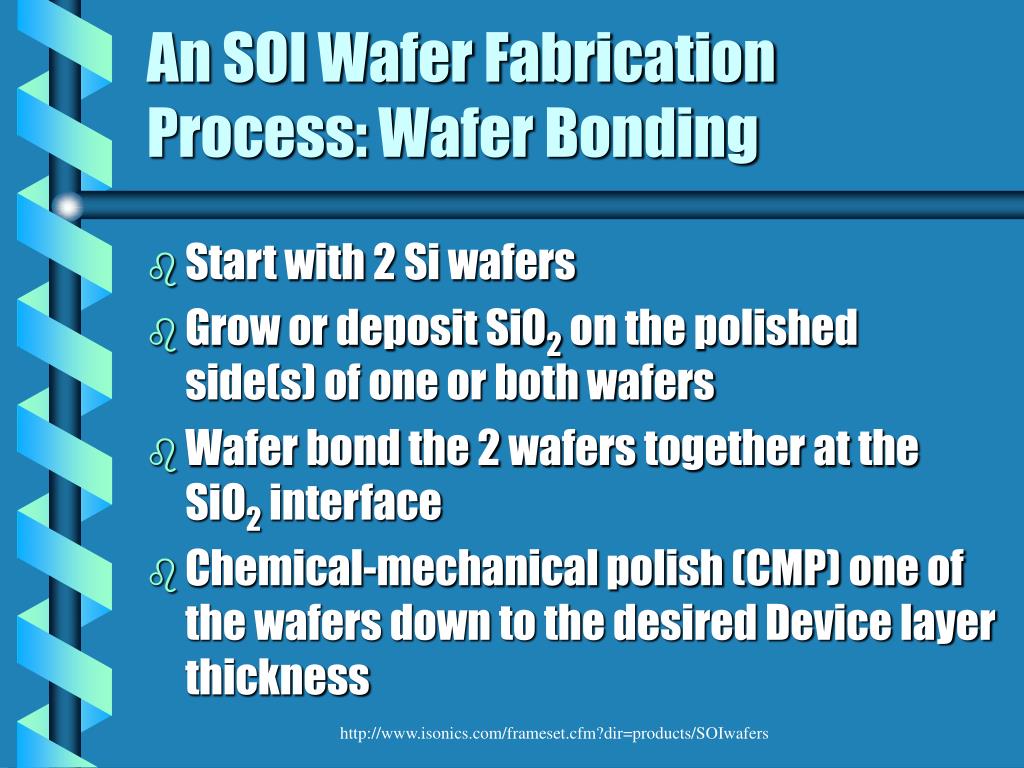 An SOI Wafer Fabrication Process: Wafer Bonding

Start with 2 Si wafers

Grow or deposit $SiO_2$ on the polished side(s) of one or both wafers

Wafer bond the 2 wafers together at the $SiO_2$ interface

Chemical-mechanical polish (CMP) one of the wafers down to the desired Device layer thickness

http://www.isonics.com/frameset.cfm?dir=products/SOIwafers